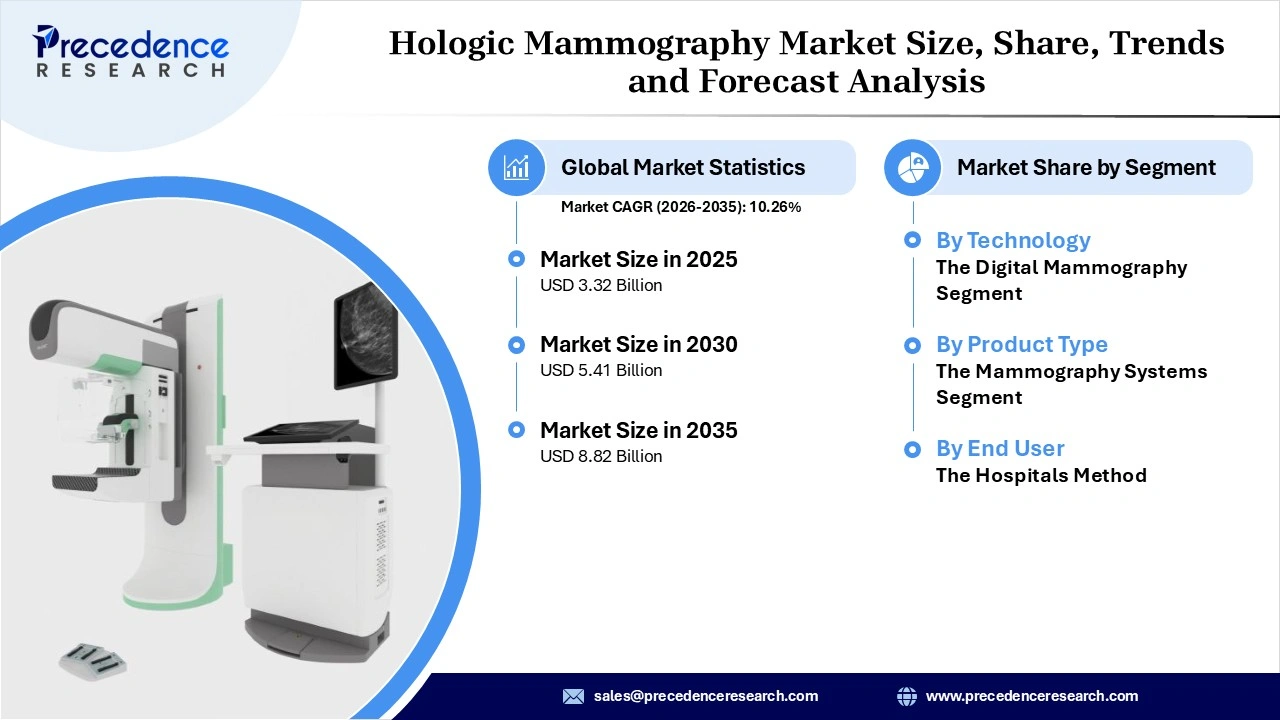 Precedence RESEARCH

Hologic Mammography Market Size, Share, Trends and Forecast Analysis

Global Market Statistics

Market CAGR (2026-2035): 10.26%

Market Size in 2025
USD 3.32 Billion

Market Size in 2030
USD 5.41 Billion

Market Size in 2035
USD 8.82 Billion

Market Share by Segment

By Technology
The Digital Mammography Segment

By Product Type
The Mammography Systems Segment

By End User
The Hospitals Method

sales@precedenceresearch.com

www.precedenceresearch.com